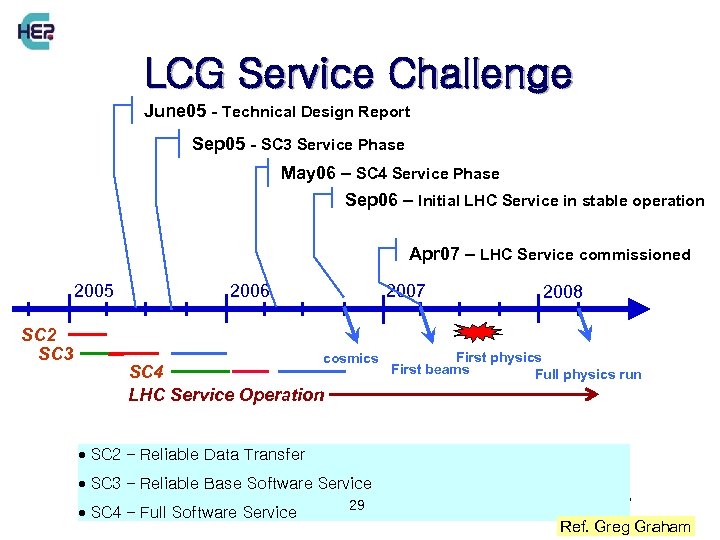 HEP

LCG Service Challenge

June05 - Technical Design Report

Sep05 - SC3 Service Phase

May06 – SC4 Service Phase

Sep06 – Initial LHC Service in stable operation

Apr07 – LHC Service commissioned

2005

2006

2007

2008

SC2

SC3

SC4

LHC Service Operation

cosmics

First beams

First physics

Full physics run

• SC2 – Reliable Data Transfer

• SC3 – Reliable Base Software Service

• SC4 – Full Software Service

29

Ref. Greg Graham